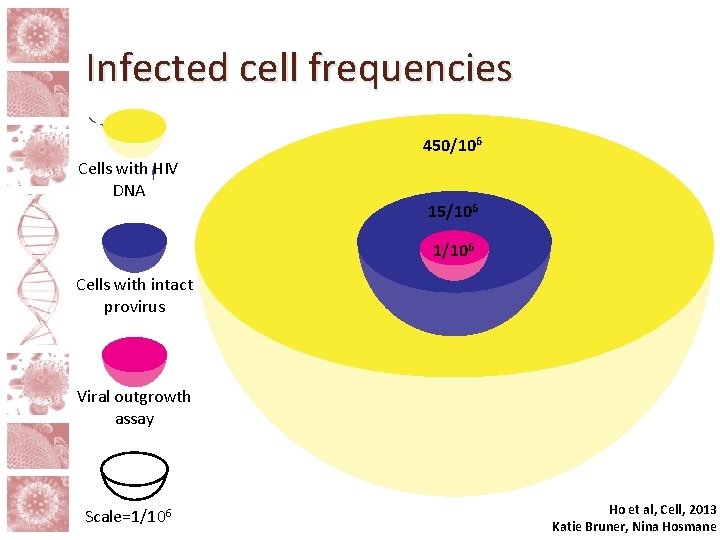 Infected cell frequencies

Cells with HIV DNA

Cells with intact provirus

Viral outgrowth assay

Scale=$1/10^6$

$450/10^6$

$15/10^6$

$1/10^6$

Ho et al, Cell, 2013
Katie Bruner, Nina Hosmane